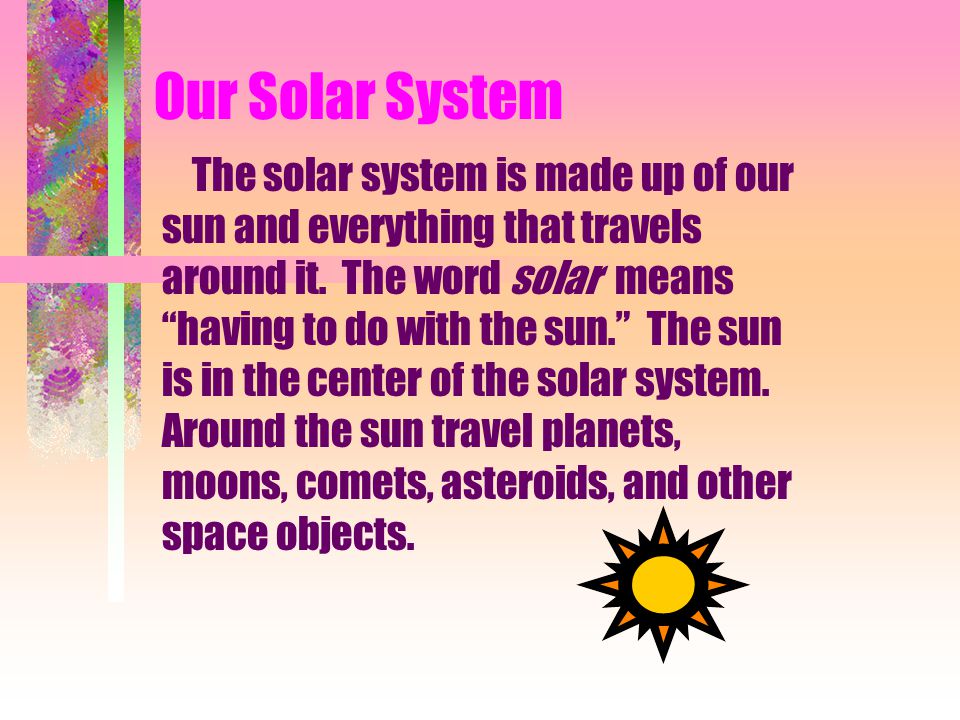 Our Solar System

The solar system is made up of our sun and everything that travels around it. The word solar means “having to do with the sun.” The sun is in the center of the solar system. Around the sun travel planets, moons, comets, asteroids, and other space objects.